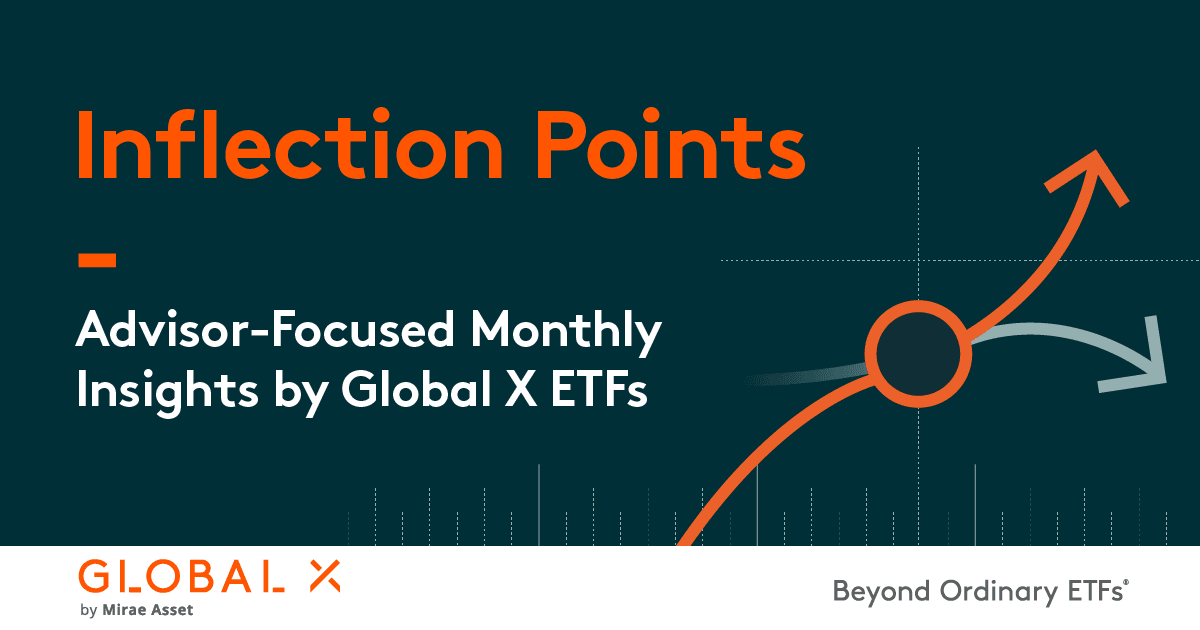 Inflection Points

–

Advisor-Focused Monthly Insights by Global X ETFs

GLOBAL X
by Mirae Asset

Beyond Ordinary ETFs®